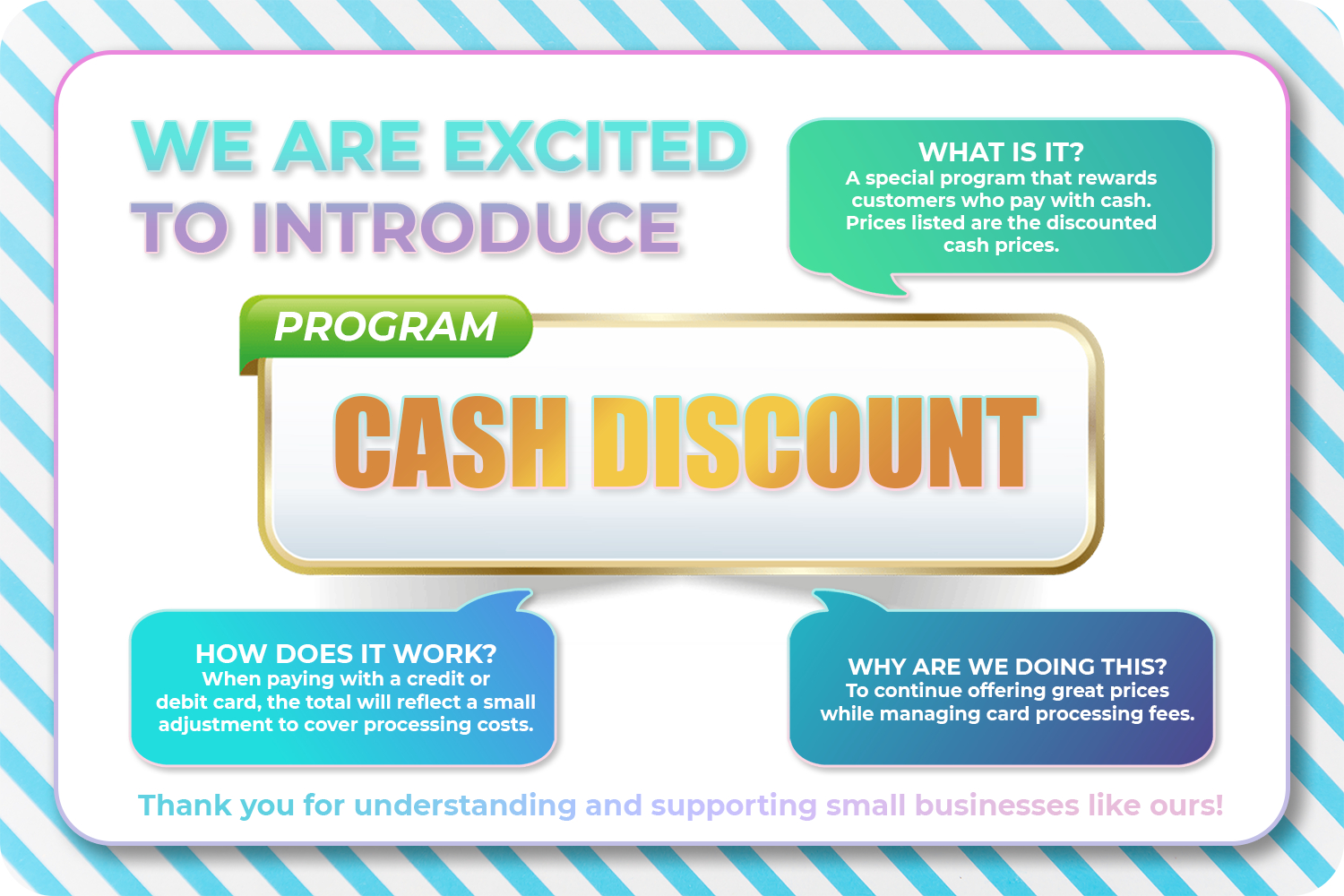 WE ARE EXCITED TO INTRODUCE

WHAT IS IT?
A special program that rewards customers who pay with cash. Prices listed are the discounted cash prices.

PROGRAM

CASH DISCOUNT

HOW DOES IT WORK?
When paying with a credit or debit card, the total will reflect a small adjustment to cover processing costs.

WHY ARE WE DOING THIS?
To continue offering great prices while managing card processing fees.

Thank you for understanding and supporting small businesses like ours!